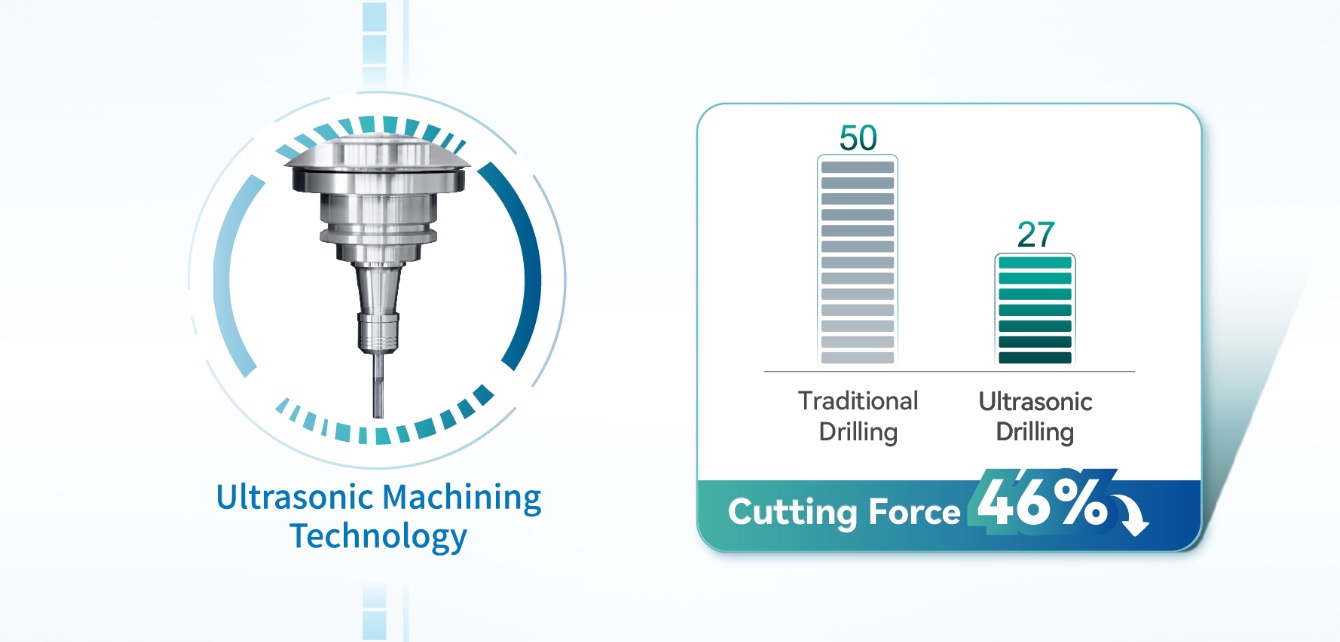 Ultrasonic Machining Technology

50

27

Traditional Drilling

Ultrasonic Drilling

Cutting Force 46%